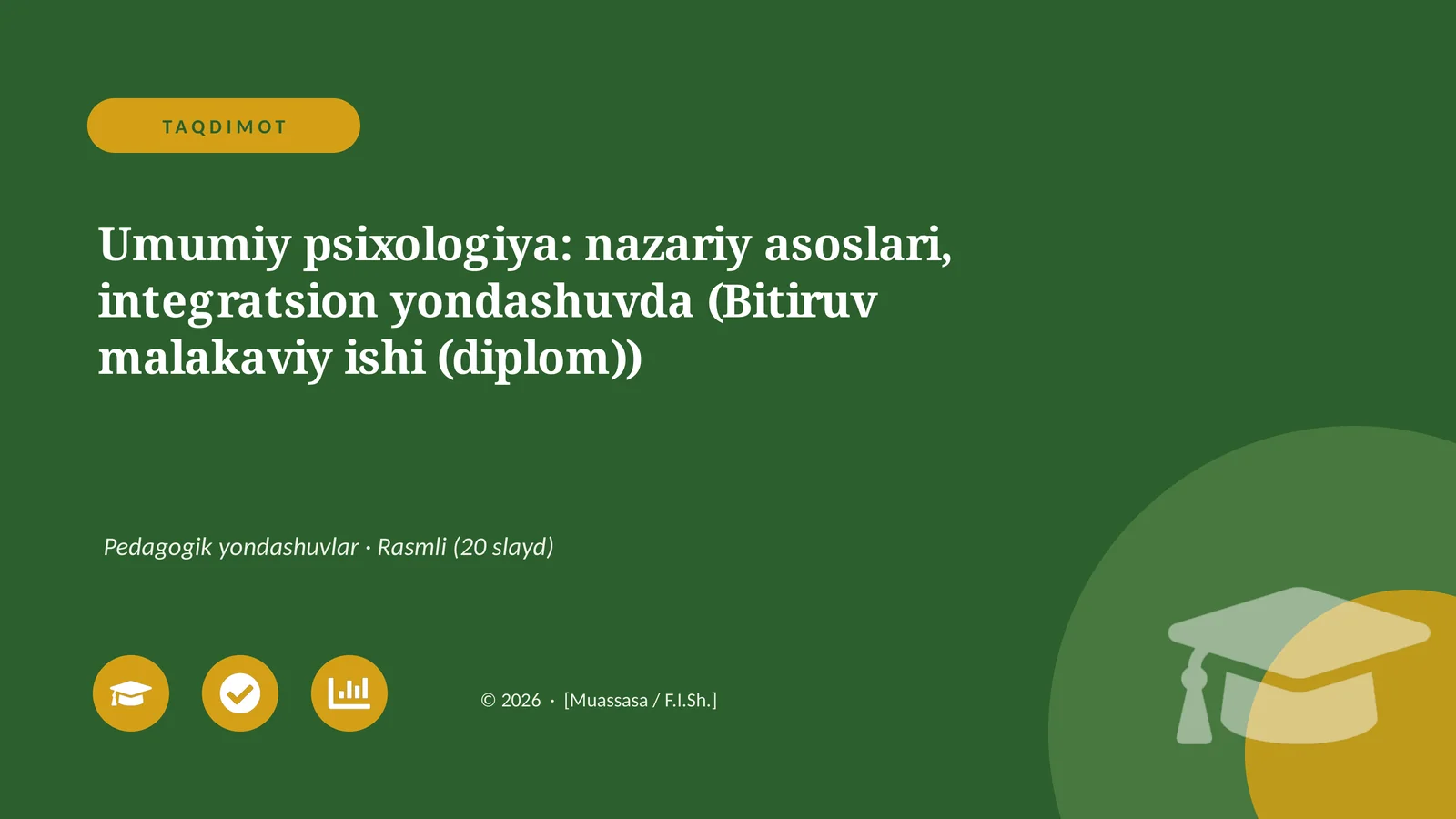 TAQDIMOT

Umumiy psixologiya: nazariy asoslari, integratsion yondashuvda (Bitiruv malakaviy ishi (diplom))

Pedagogik yondashuvlar · Rasmli (20 slayd)

© 2026 · [Muassasa / F.I.Sh.]